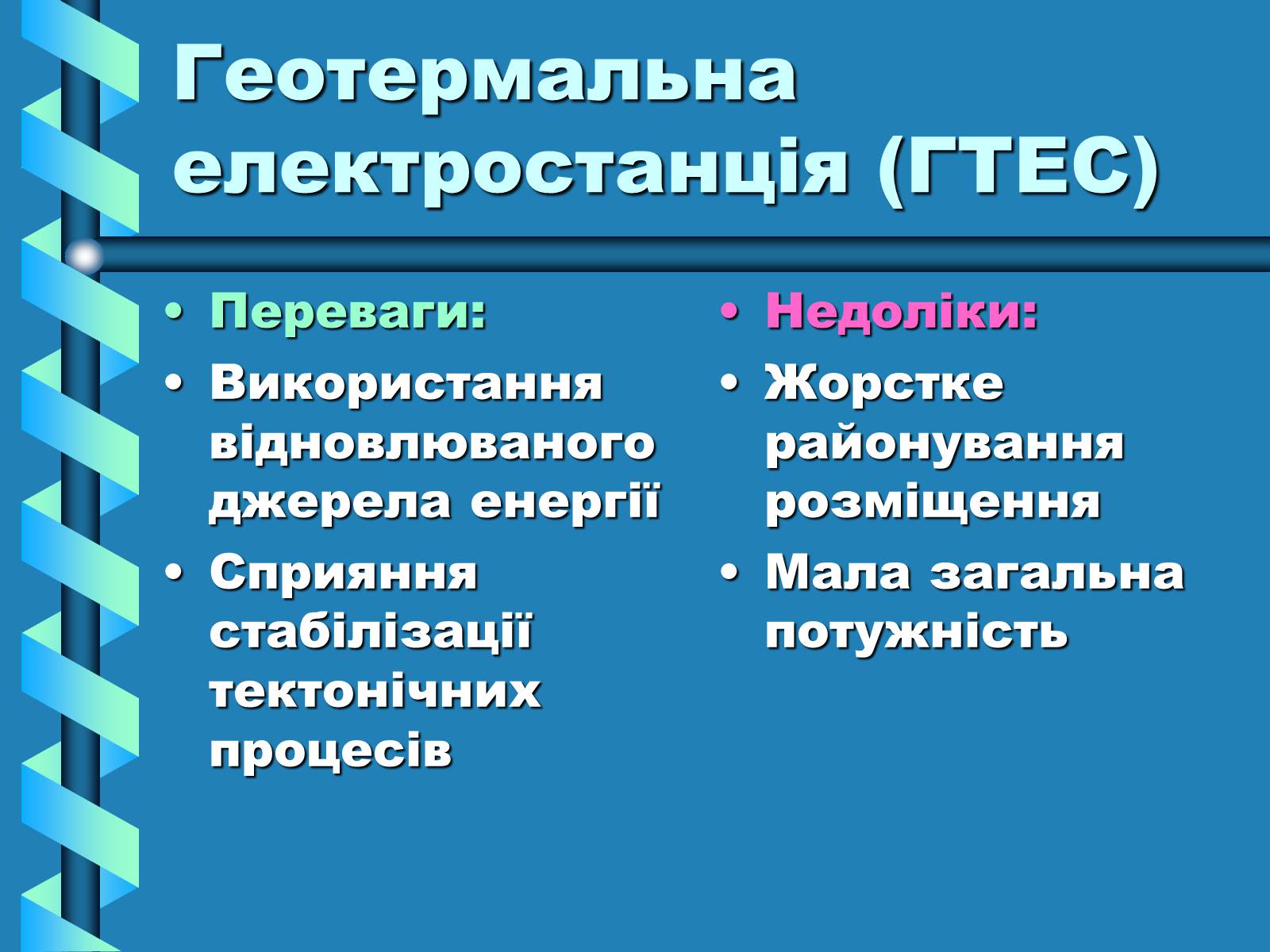 Геотермальна електростанція (ГТЕС)

• Переваги:
• Використання відновлюваного джерела енергії
• Сприяння стабілізації тектонічних процесів

• Недоліки:
• Жорстке районування розміщення
• Мала загальна потужність